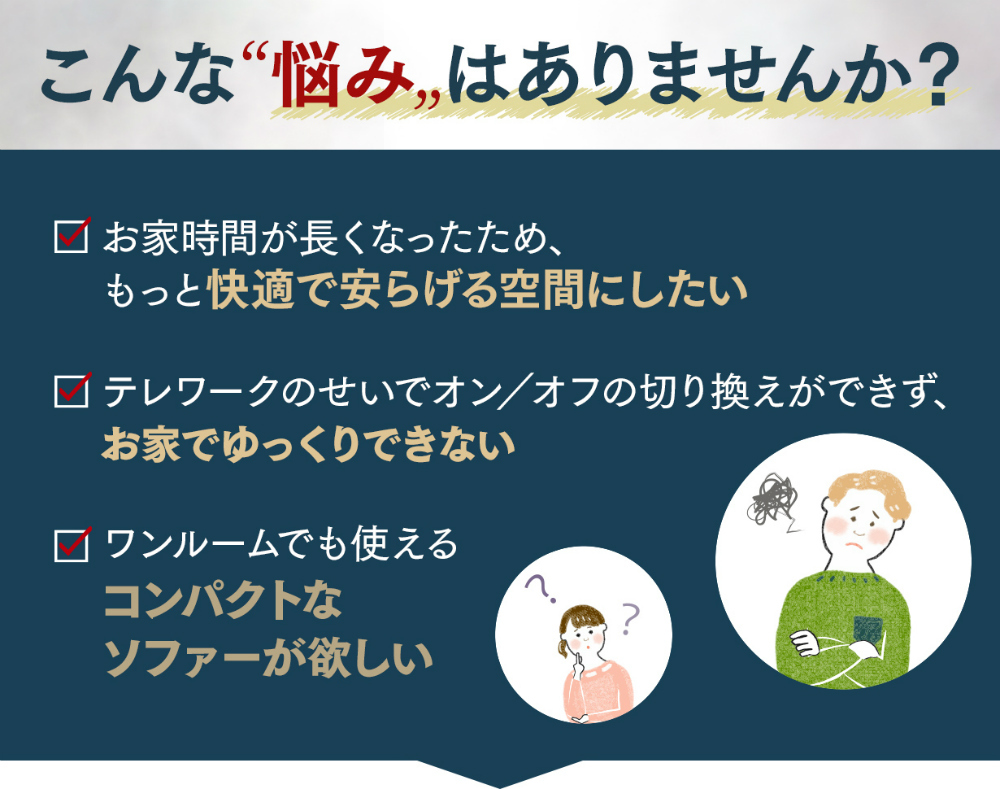 こんな“悩み„はありませんか？

お家時間が長くなったため、もっと快適で安らげる空間にしたい

テレワークのせいでオン／オフの切り換えができず、お家でゆっくりできない

ワンルームでも使えるコンパクトなソファーが欲しい

? ?